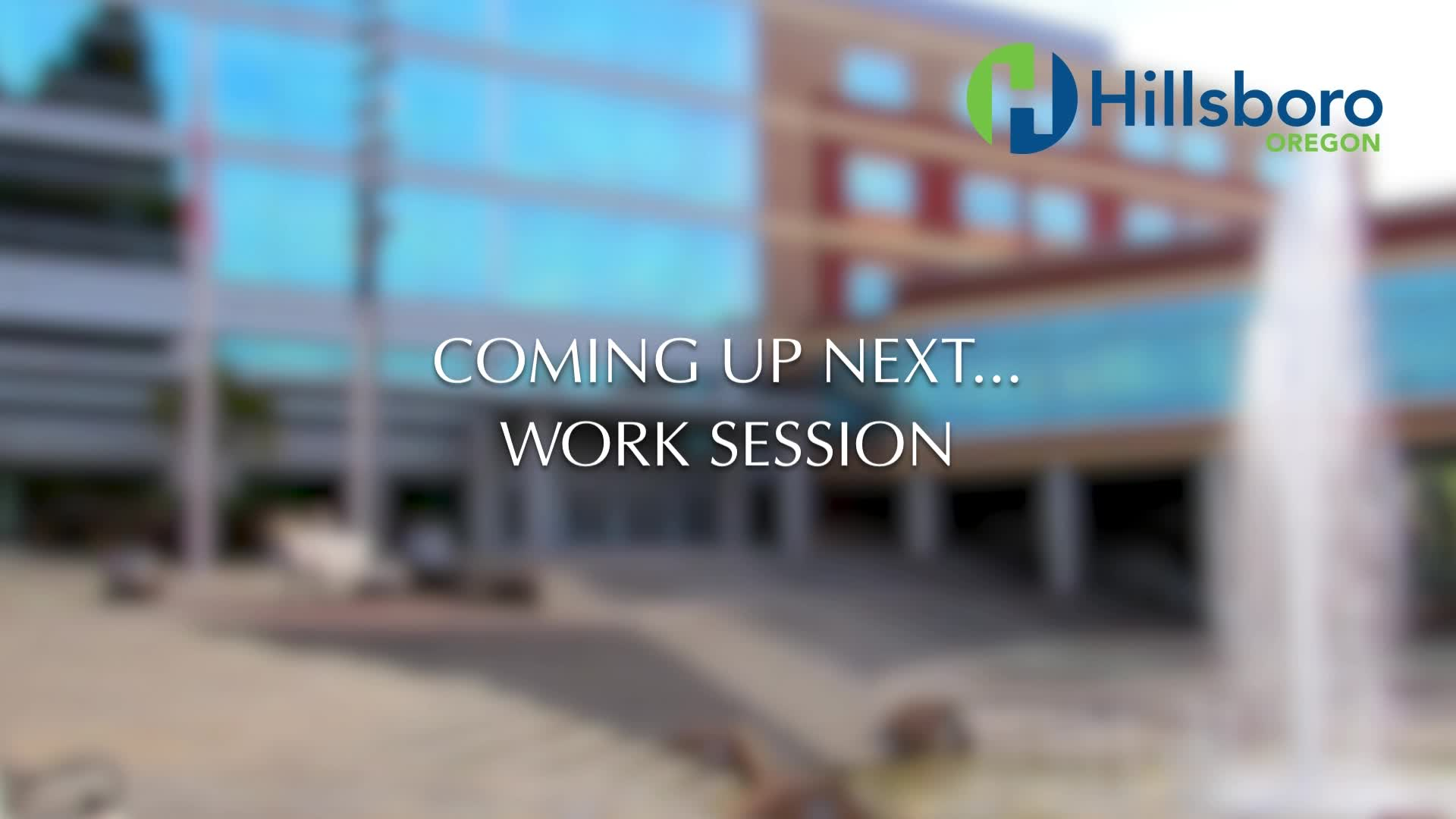 Hillsboro
OREGON

COMING UP NEXT...
WORK SESSION